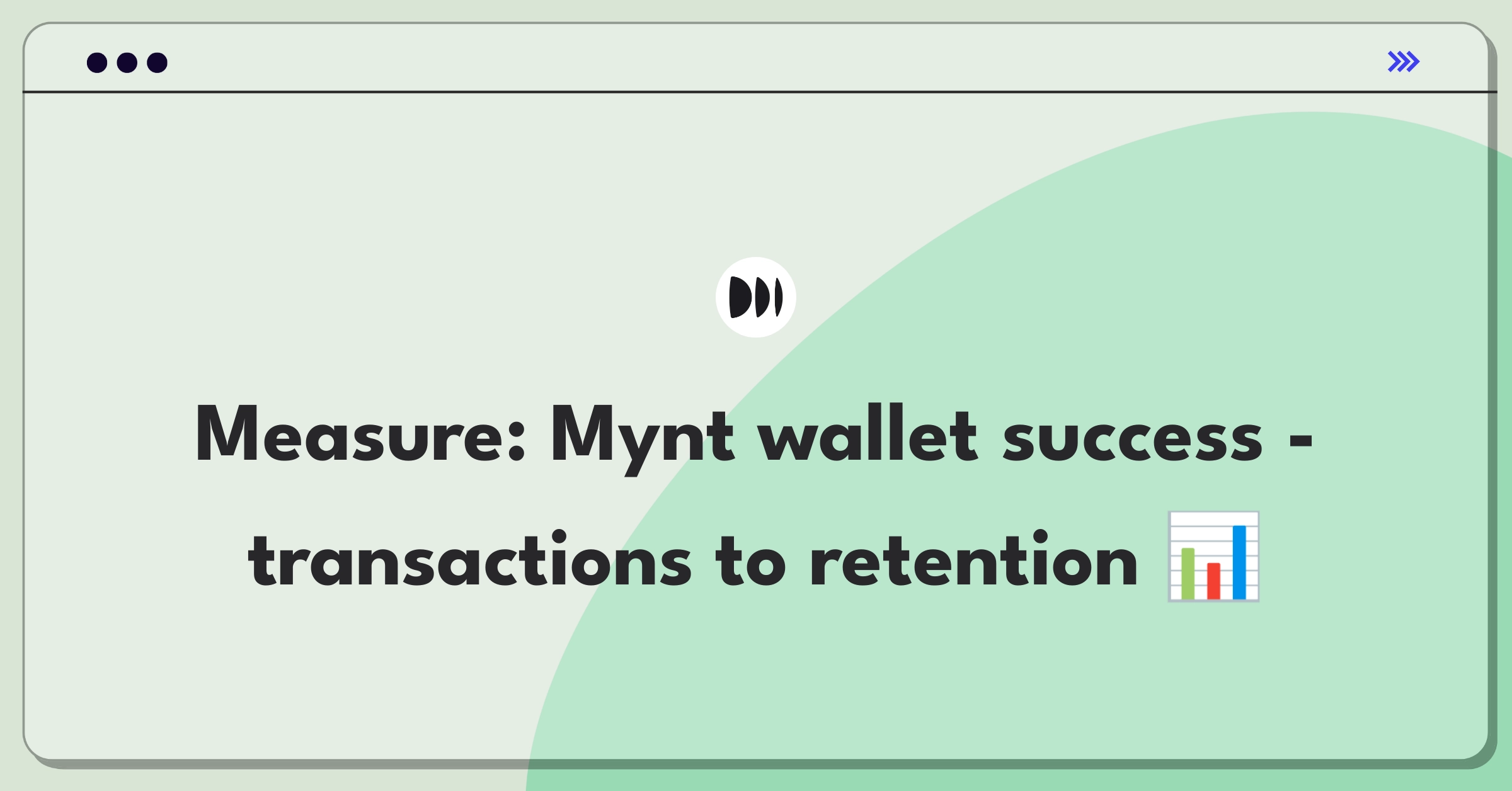 Measure: Mynt wallet success - transactions to retention 📊